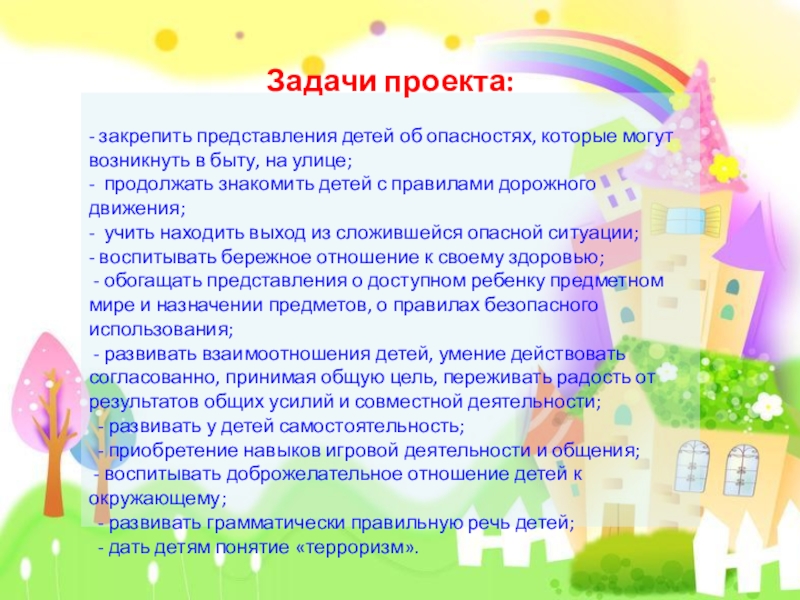 Задачи проекта:

- закрепить представления детей об опасностях, которые могут возникнуть в быту, на улице;
- продолжать знакомить детей с правилами дорожного движения;
- учить находить выход из сложившейся опасной ситуации;
- воспитывать бережное отношение к своему здоровью;
- обогащать представления о доступном ребенку предметном мире и назначении предметов, о правилах безопасного использования;
- развивать взаимоотношения детей, умение действовать согласованно, принимая общую цель, переживать радость от результатов общих усилий и совместной деятельности;
- развивать у детей самостоятельность;
- приобретение навыков игровой деятельности и общения;
- воспитывать доброжелательное отношение детей к окружающему;
- развивать грамматически правильную речь детей;
- дать детям понятие «терроризм».